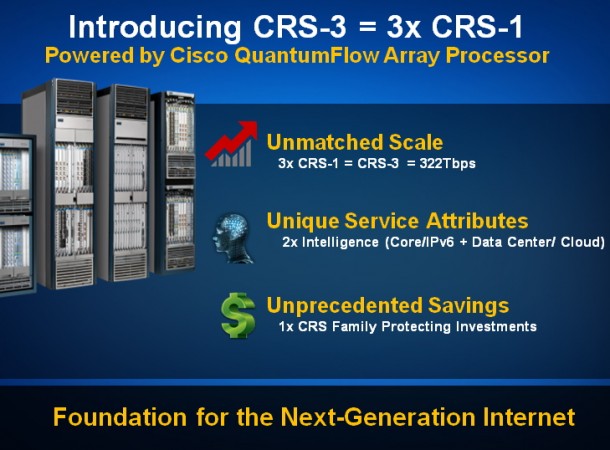 Introducing CRS-3 = 3x CRS-1
Powered by Cisco QuantumFlow Array Processor

Unmatched Scale
3x CRS-1 = CRS-3 = 322Tbps

Unique Service Attributes
2x Intelligence (Core/IPv6 + Data Center/ Cloud)

$

Unprecedented Savings
1x CRS Family Protecting Investments

Foundation for the Next-Generation Internet